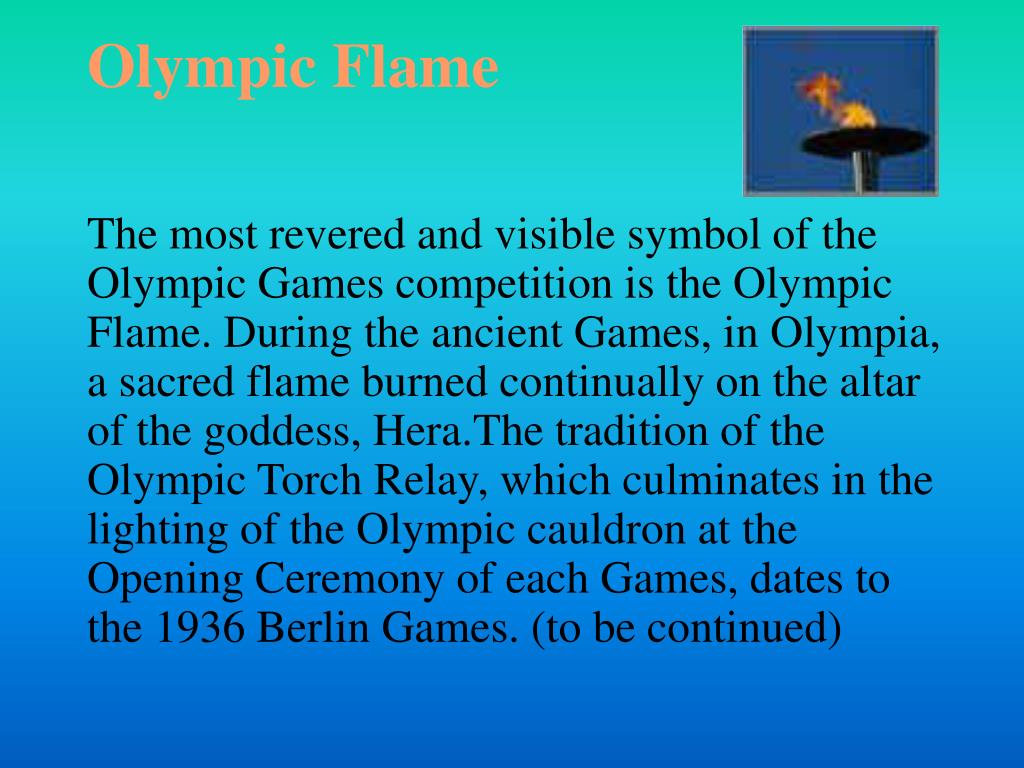 Olympic Flame

The most revered and visible symbol of the Olympic Games competition is the Olympic Flame. During the ancient Games, in Olympia, a sacred flame burned continually on the altar of the goddess, Hera.The tradition of the Olympic Torch Relay, which culminates in the lighting of the Olympic cauldron at the Opening Ceremony of each Games, dates to the 1936 Berlin Games. (to be continued)